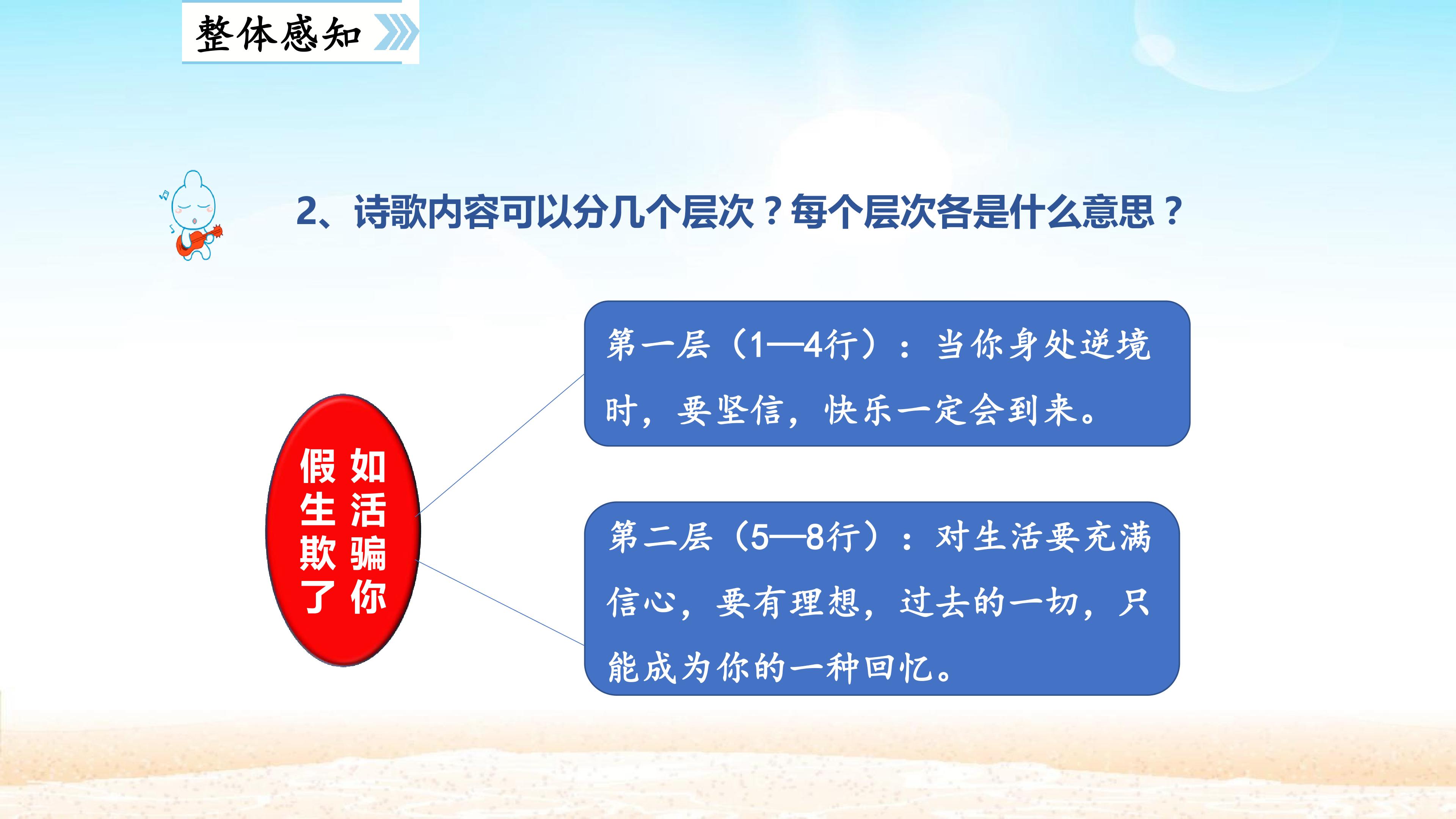 整体感知

2、诗歌内容可以分几个层次？每个层次各是什么意思？

假如生活欺骗了你

第一层（1—4行）：当你身处逆境时，要坚信，快乐一定会到来。

第二层（5—8行）：对生活要充满信心，要有理想，过去的一切，只能成为你的一种回忆。